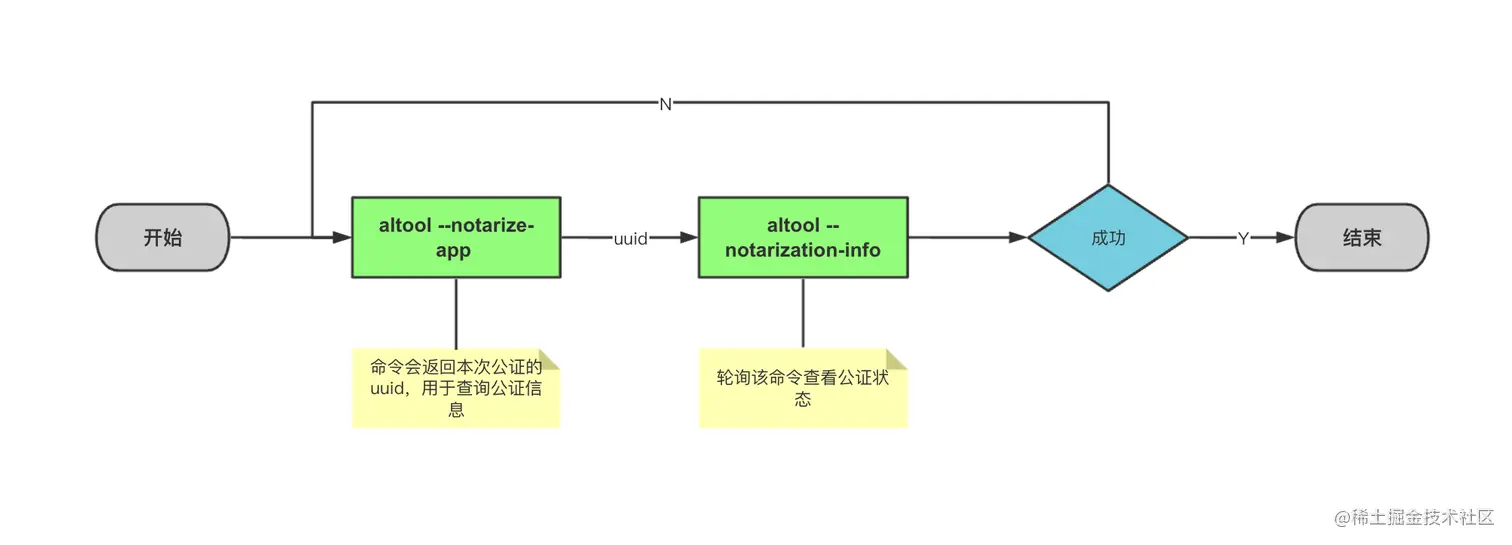 N

开始

altool --notarize-app

uuid

altool --notarization-info

成功

Y

结束

命令会返回本次公证的uuid，用于查询公证信息

轮询该命令查看公证状态

@稀土掘金技术社区